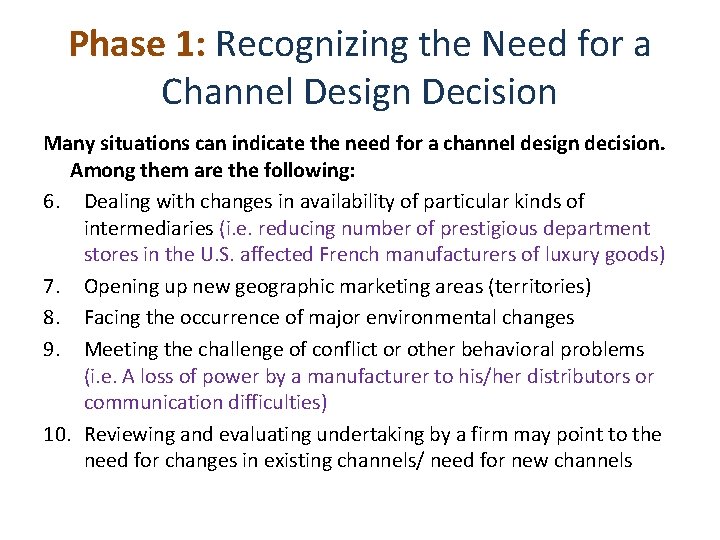 Phase 1: Recognizing the Need for a Channel Design Decision

Many situations can indicate the need for a channel design decision. Among them are the following:

6. Dealing with changes in availability of particular kinds of intermediaries (i.e. reducing number of prestigious department stores in the U.S. affected French manufacturers of luxury goods)
7. Opening up new geographic marketing areas (territories)
8. Facing the occurrence of major environmental changes
9. Meeting the challenge of conflict or other behavioral problems (i.e. A loss of power by a manufacturer to his/her distributors or communication difficulties)
10. Reviewing and evaluating undertaking by a firm may point to the need for changes in existing channels/ need for new channels